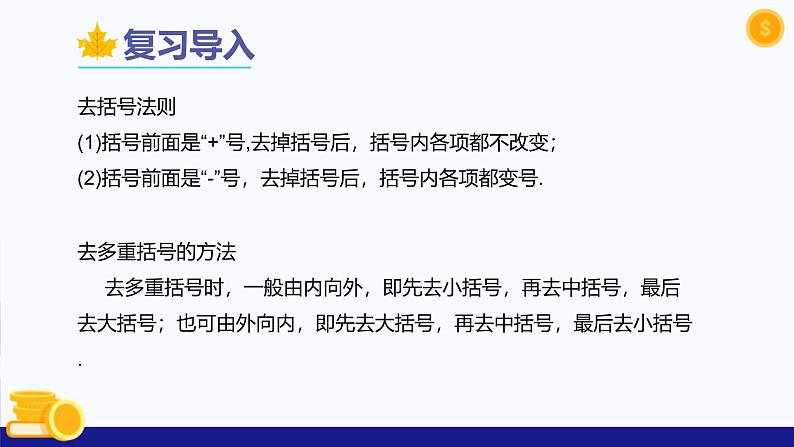 复习导入

去括号法则
(1)括号前面是“+”号,去掉括号后，括号内各项都不改变；
(2)括号前面是“-”号，去掉括号后，括号内各项都变号.

去多重括号的方法
去多重括号时，一般由内向外，即先去小括号，再去中括号，最后去大括号；也可由外向内，即先去大括号，再去中括号，最后去小括号.